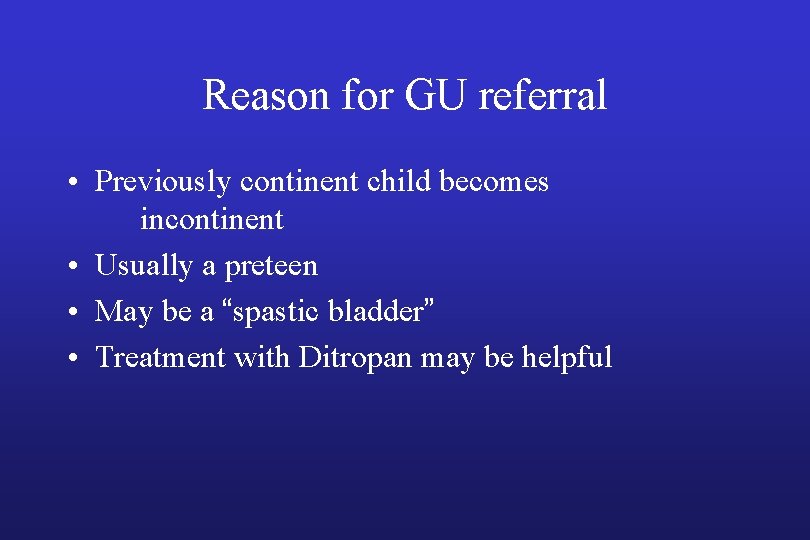 Reason for GU referral

• Previously continent child becomes incontinent
• Usually a preteen
• May be a “spastic bladder”
• Treatment with Ditropan may be helpful